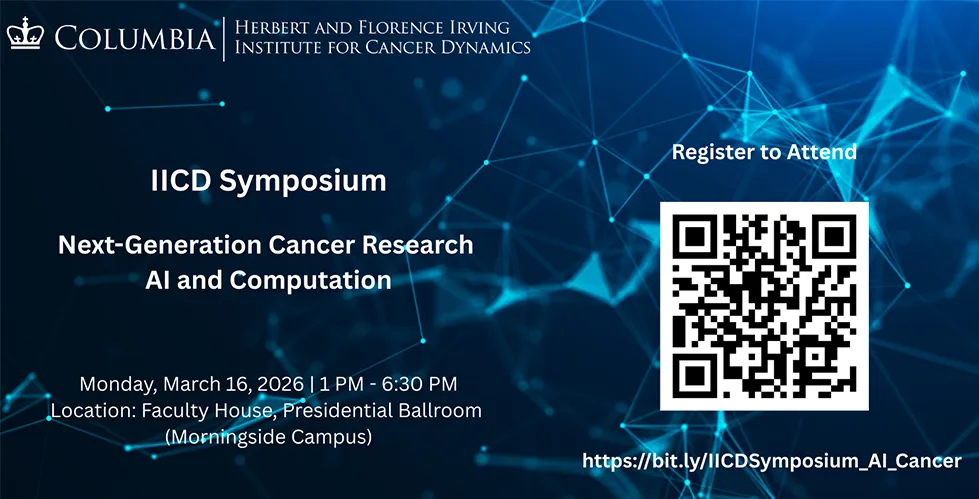 COLUMBIA | HERBERT AND FLORENCE IRVING INSTITUTE FOR CANCER DYNAMICS

IICD Symposium

Next-Generation Cancer Research
AI and Computation

Monday, March 16, 2026 | 1 PM - 6:30 PM
Location: Faculty House, Presidential Ballroom
(Morningside Campus)

Register to Attend

https://bit.ly/IICDSymposium_AI_Cancer